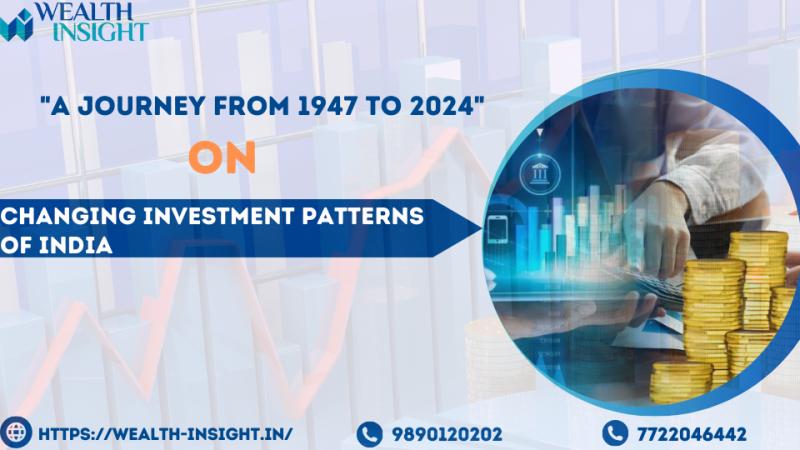 WEALTH INSIGHT

"A JOURNEY FROM 1947 TO 2024"

ON

CHANGING INVESTMENT PATTERNS OF INDIA

HTTPS://WEALTH-INSIGHT.IN/

9890120202

7722046442